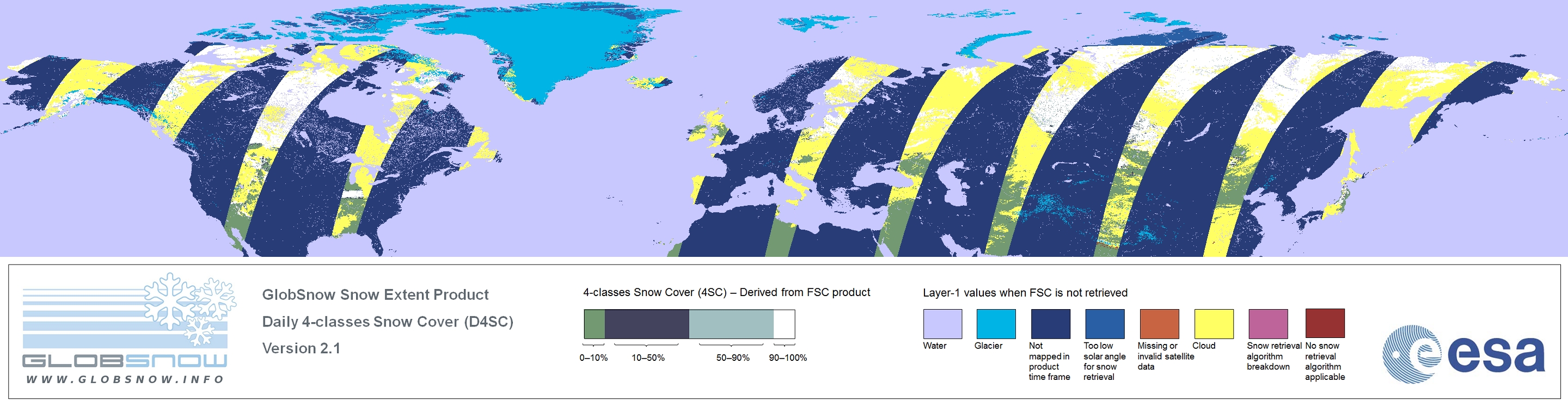 GLOBSNOW
WWW.GLOBSNOW.INFO

GlobSnow Snow Extent Product
Daily 4-classes Snow Cover (D4SC)
Version 2.1

4-classes Snow Cover (4SC) – Derived from FSC product
0–10% 10–50% 50–90% 90–100%

Layer-1 values when FSC is not retrieved
Water
Glacier
Not mapped in product time frame
Too low solar angle for snow retrieval
Missing or invalid satellite data
Cloud
Snow retrieval algorithm breakdown
No snow retrieval algorithm applicable

esa